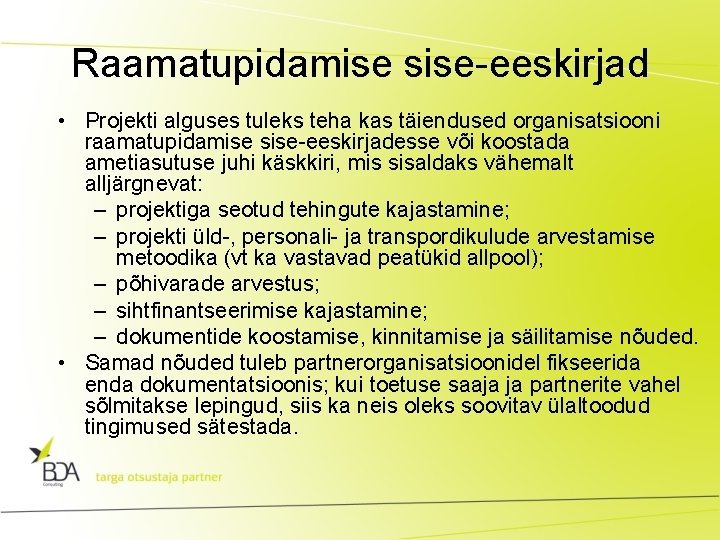 Raamatupidamise sise-eeskirjad

• Projekti alguses tuleks teha kas täiendused organisatsiooni raamatupidamise sise-eeskirjadesse või koostada ametiasutuse juhi käskkiri, mis sisaldaks vähemalt alljärgnevat:
– projektiga seotud tehingute kajastamine;
– projekti üld-, personali- ja transpordikulude arvestamise metoodika (vt ka vastavad peatükid allpool);
– põhivarade arvestus;
– sihtfinantseerimise kajastamine;
– dokumentide koostamise, kinnitamise ja säilitamise nõuded.
• Samad nõuded tuleb partnerorganisatsioonidel fikseerida enda dokumentatsioonis; kui toetuse saaja ja partnerite vahel sõlmitakse lepingud, siis ka neis oleks soovitav ülaltoodud tingimused sätestada.

BDA Consulting
targa otsustaja partner